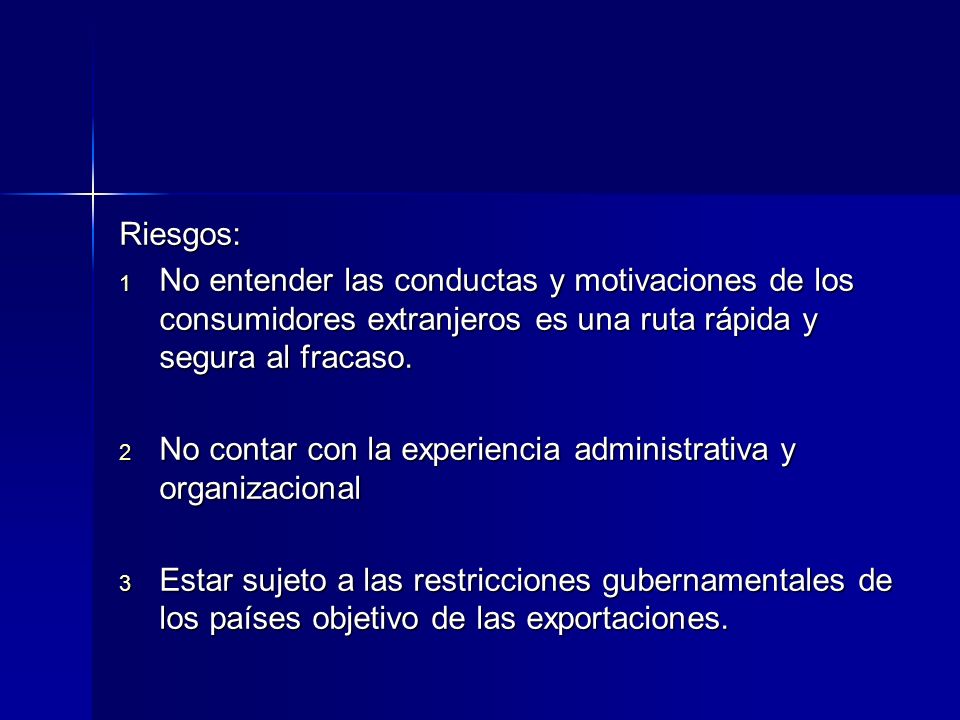 Riesgos:

1 No entender las conductas y motivaciones de los consumidores extranjeros es una ruta rápida y segura al fracaso.

2 No contar con la experiencia administrativa y organizacional

3 Estar sujeto a las restricciones gubernamentales de los países objetivo de las exportaciones.